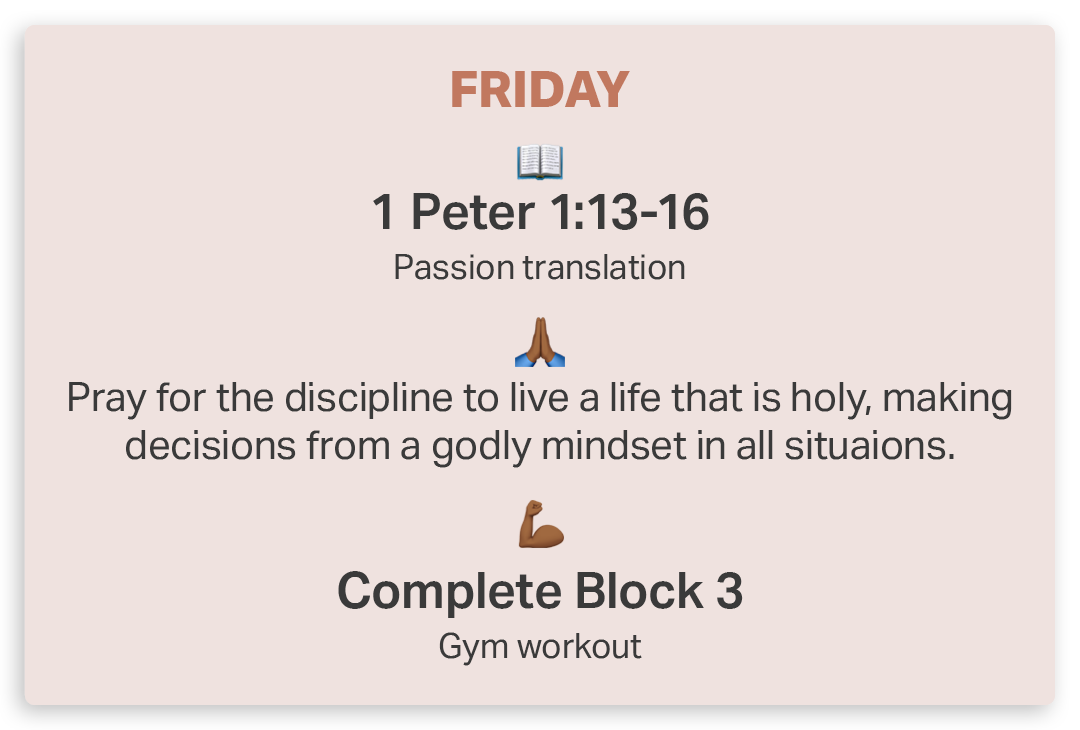 FRIDAY

📖

1 Peter 1:13-16

Passion translation

🙏

Pray for the discipline to live a life that is holy, making decisions from a godly mindset in all situaions.

💪

Complete Block 3

Gym workout